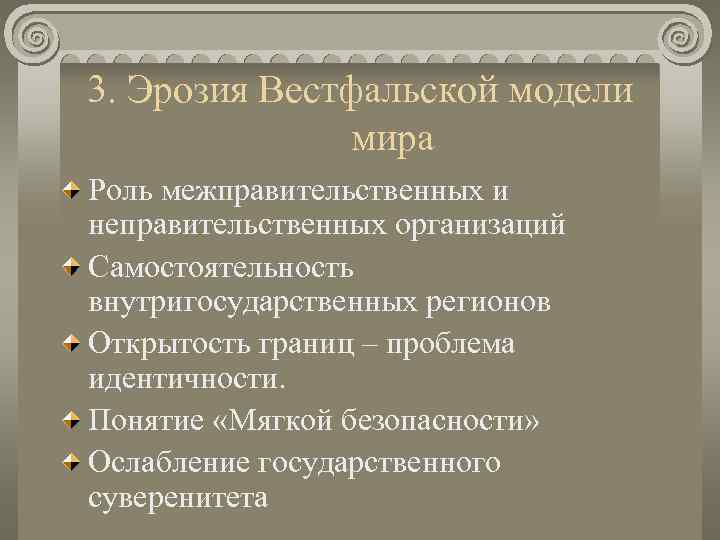 3. Эрозия Вестфальской модели мира

Роль межправительственных и неправительственных организаций

Самостоятельность внутригосударственных регионов

Открытость границ – проблема идентичности.

Понятие «Мягкой безопасности»

Ослабление государственного суверенитета